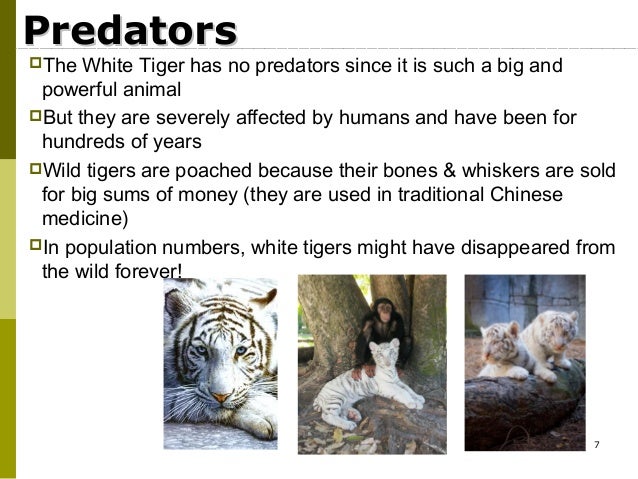 Predators

The White Tiger has no predators since it is such a big and powerful animal

But they are severely affected by humans and have been for hundreds of years

Wild tigers are poached because their bones & whiskers are sold for big sums of money (they are used in traditional Chinese medicine)

In population numbers, white tigers might have disappeared from the wild forever!

7